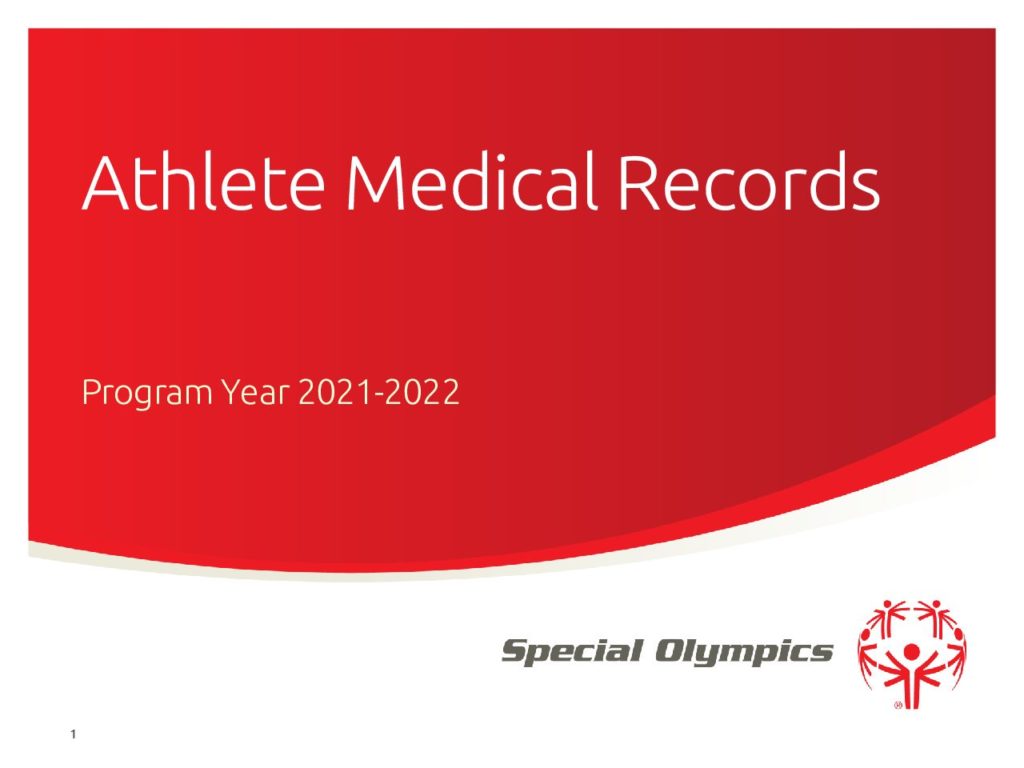 Athlete Medical Records

Program Year 2021-2022

Special Olympics

1